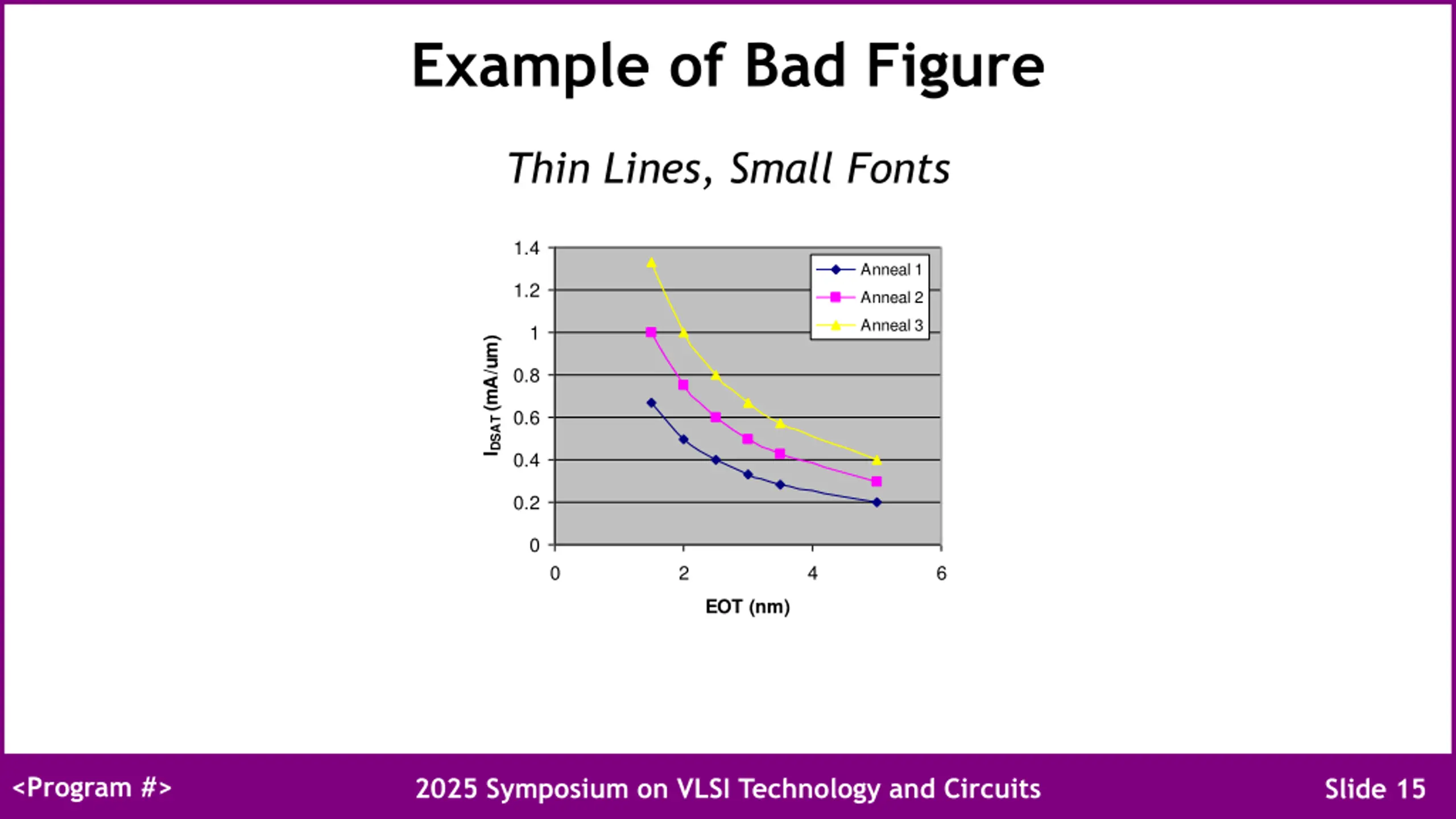 Example of Bad Figure

Thin Lines, Small Fonts

1.4
1.2
1
0.8
0.6
0.4
0.2
0

$I_{DSAT}$ (mA/um)

Anneal 1
Anneal 2
Anneal 3

0
2
4
6

EOT (nm)

<Program #>
2025 Symposium on VLSI Technology and Circuits
Slide 15